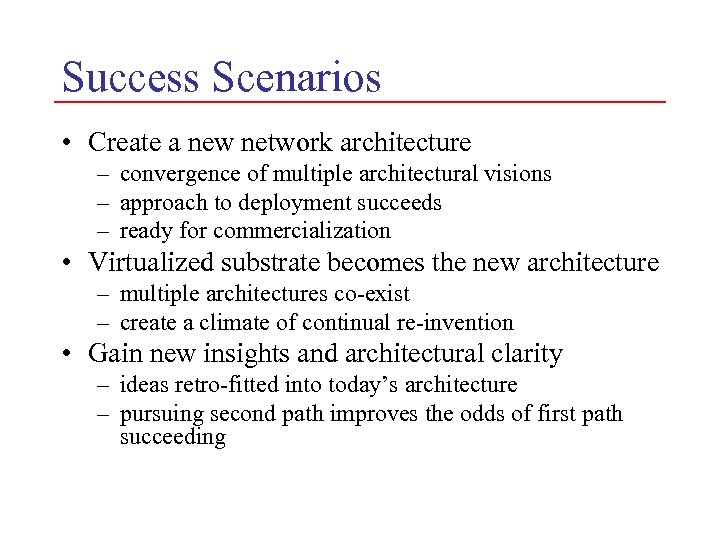 Success Scenarios

• Create a new network architecture
  – convergence of multiple architectural visions
  – approach to deployment succeeds
  – ready for commercialization
• Virtualized substrate becomes the new architecture
  – multiple architectures co-exist
  – create a climate of continual re-invention
• Gain new insights and architectural clarity
  – ideas retro-fitted into today's architecture
  – pursuing second path improves the odds of first path succeeding